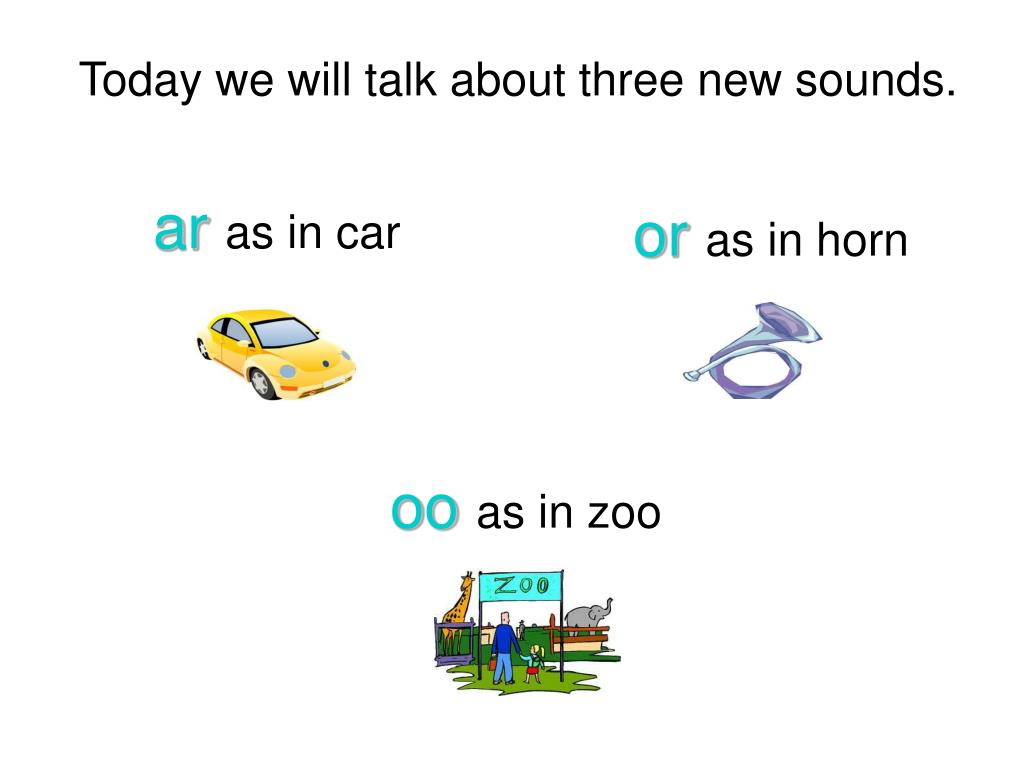 Today we will talk about three new sounds.

ar as in car

or as in horn

oo as in zoo

ZOO